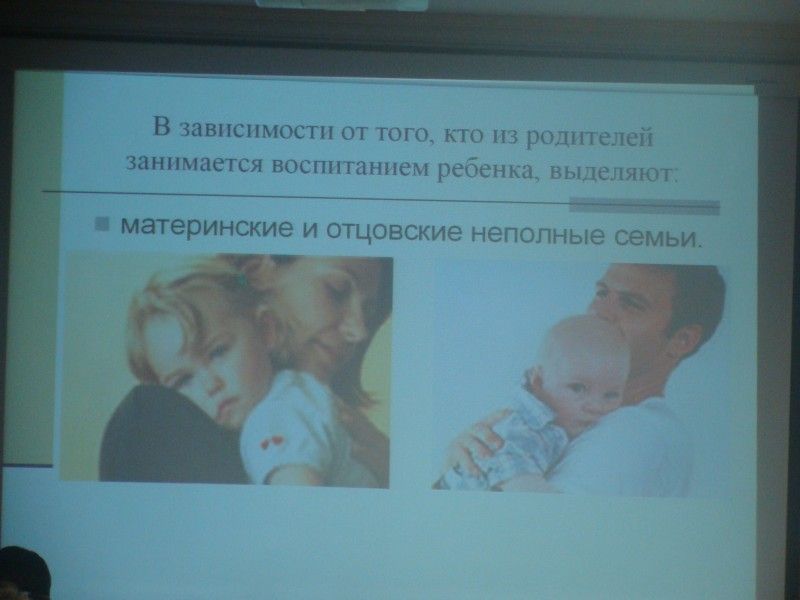 В зависимости от того, кто из родителей занимается воспитанием ребенка, выделяют:

материнские и отцовские неполные семьи.